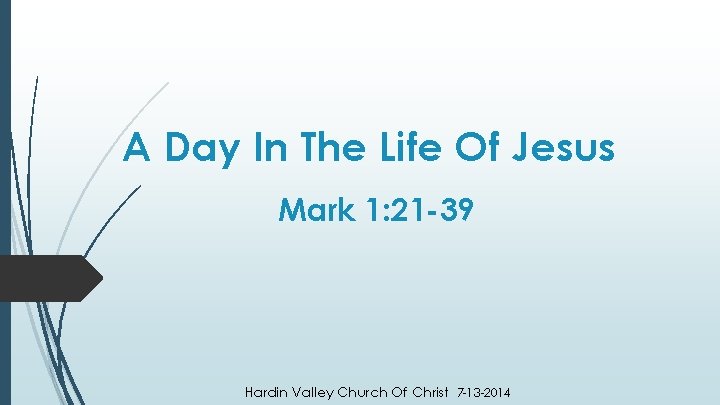 A Day In The Life Of Jesus

Mark 1:21-39

Hardin Valley Church Of Christ 7-13-2014